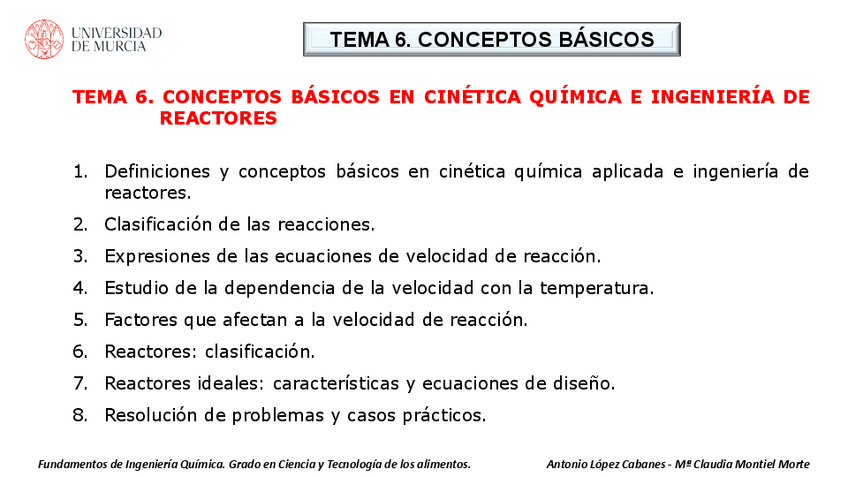 UNIVERSIDAD DE MURCIA

TEMA 6. CONCEPTOS BÁSICOS

TEMA 6. CONCEPTOS BÁSICOS EN CINÉTICA QUÍMICA E INGENIERÍA DE REACTORES

1. Definiciones y conceptos básicos en cinética química aplicada e ingeniería de reactores.
2. Clasificación de las reacciones.
3. Expresiones de las ecuaciones de velocidad de reacción.
4. Estudio de la dependencia de la velocidad con la temperatura.
5. Factores que afectan a la velocidad de reacción.
6. Reactores: clasificación.
7. Reactores ideales: características y ecuaciones de diseño.
8. Resolución de problemas y casos prácticos.

Fundamentos de Ingeniería Química. Grado en Ciencia y Tecnología de los alimentos.

Antonio López Cabanes - Mª Claudia Montiel Morte